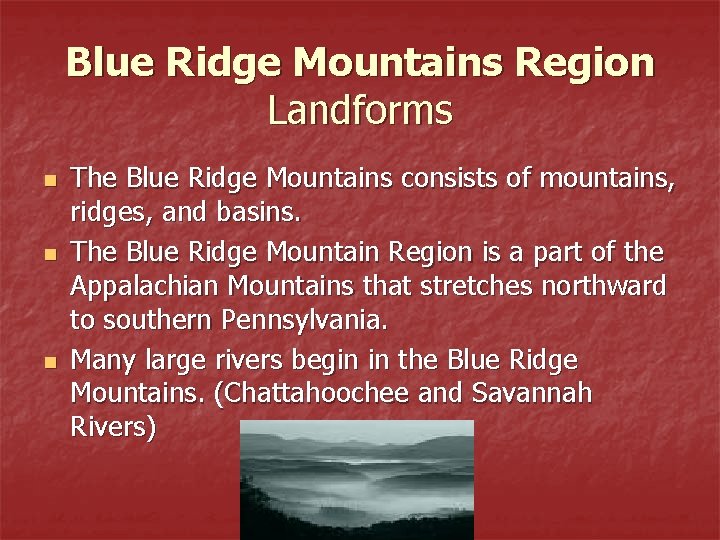 Blue Ridge Mountains Region
Landforms

- The Blue Ridge Mountains consists of mountains, ridges, and basins.
- The Blue Ridge Mountain Region is a part of the Appalachian Mountains that stretches northward to southern Pennsylvania.
- Many large rivers begin in the Blue Ridge Mountains. (Chattahoochee and Savannah Rivers)